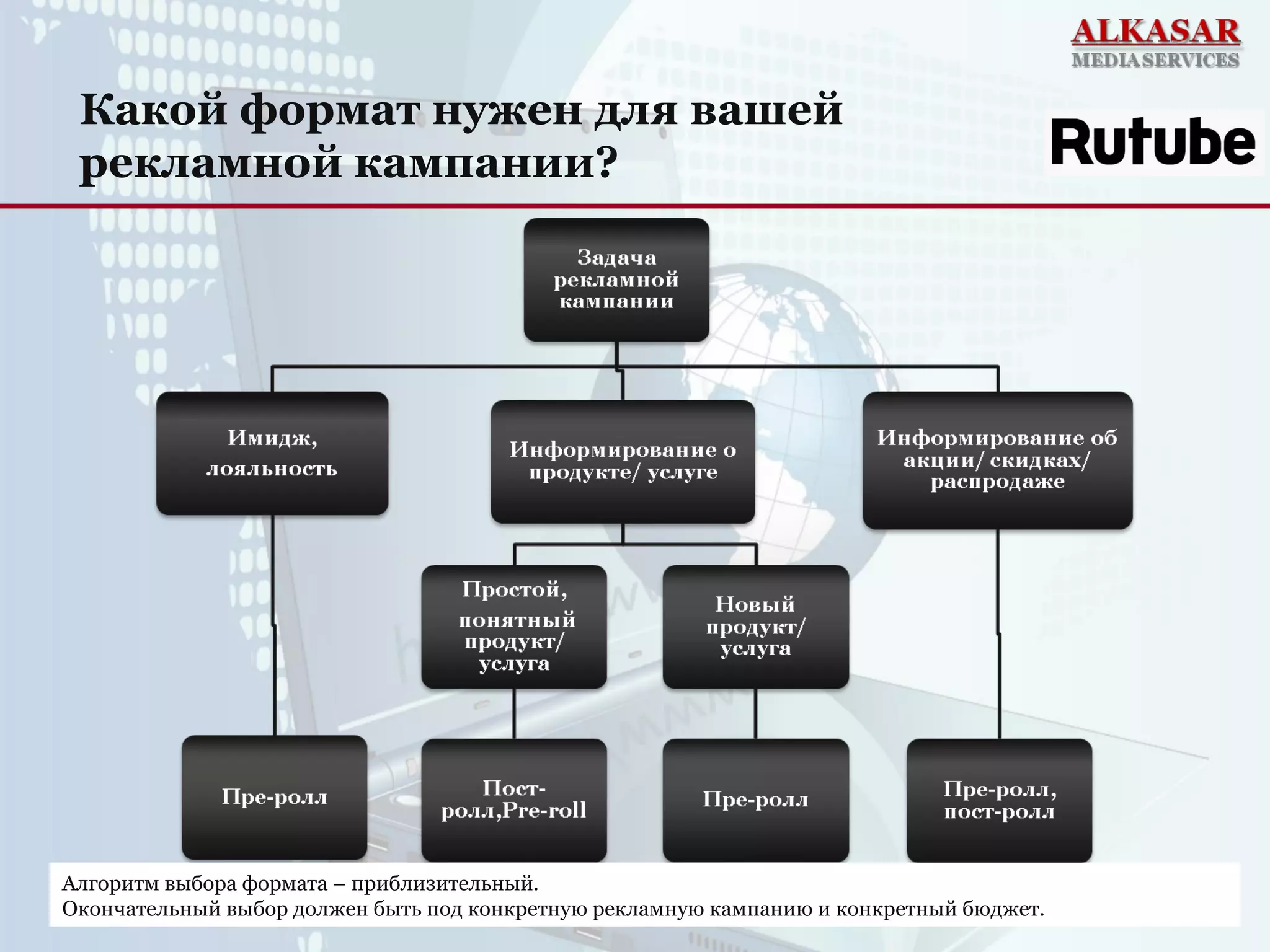 ALKASAR
MEDIA SERVICES

Какой формат нужен для вашей рекламной кампании?

Rutube

Задача рекламной кампании

Имидж, лояльность

Информирование о продукте/ услуге

Информирование об акции/ скидках/ распродаже

Простой, понятный продукт/ услуга

Новый продукт/ услуга

Пре-ролл

Пост-ролл,Pre-roll

Пре-ролл

Пре-ролл, пост-ролл

Алгоритм выбора формата – приблизительный.
Окончательный выбор должен быть под конкретную рекламную кампанию и конкретный бюджет.